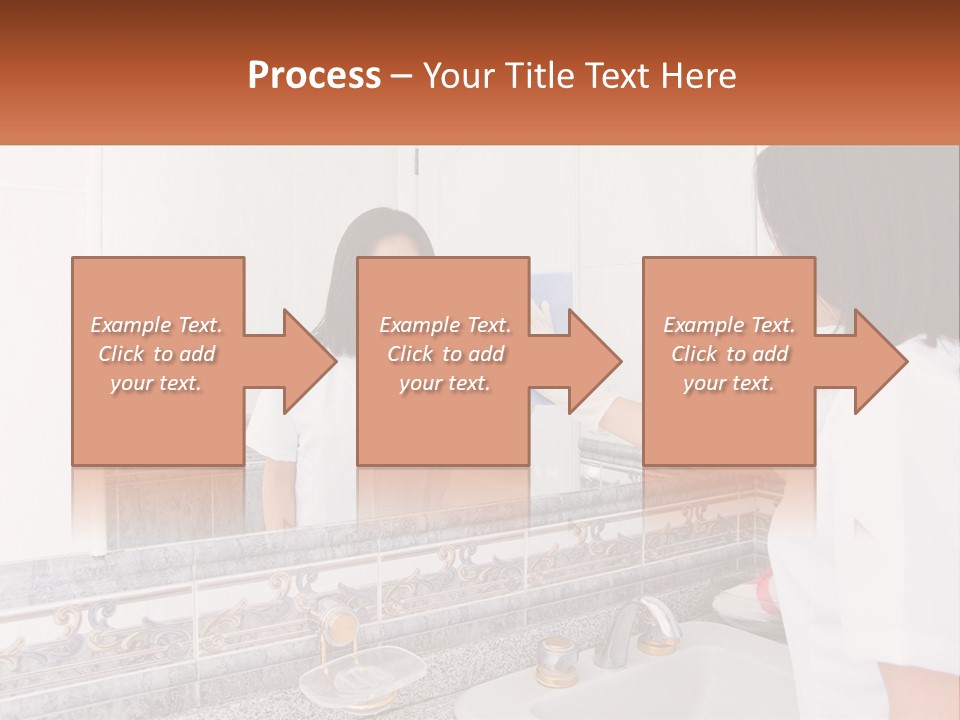 Process – Your Title Text Here

Example Text. Click to add your text.

Example Text. Click to add your text.

Example Text. Click to add your text.